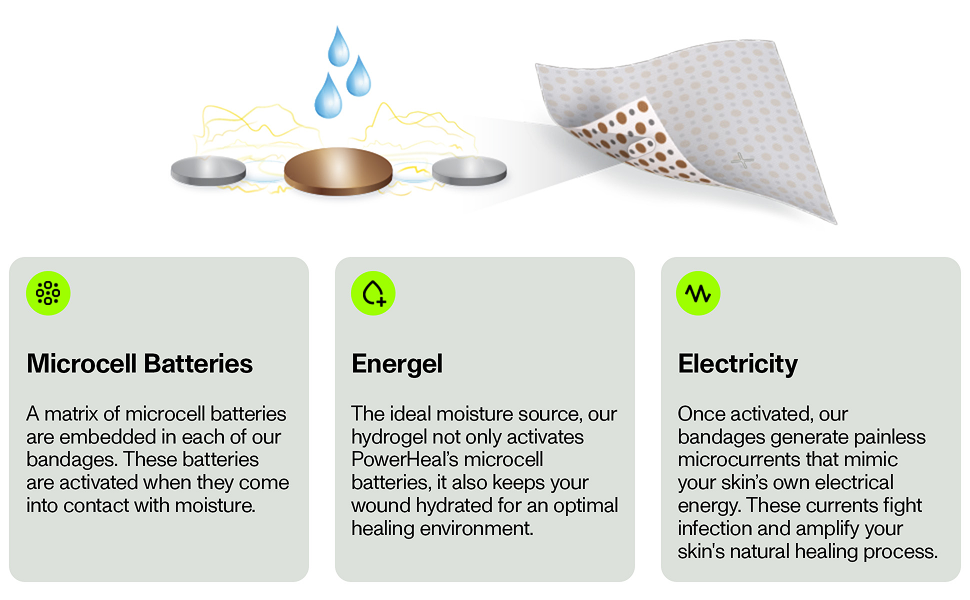 Microcell Batteries

A matrix of microcell batteries are embedded in each of our bandages. These batteries are activated when they come into contact with moisture.

Energel

The ideal moisture source, our hydrogel not only activates PowerHeal's microcell batteries, it also keeps your wound hydrated for an optimal healing environment.

Electricity

Once activated, our bandages generate painless microcurrents that mimic your skin's own electrical energy. These currents fight infection and amplify your skin's natural healing process.